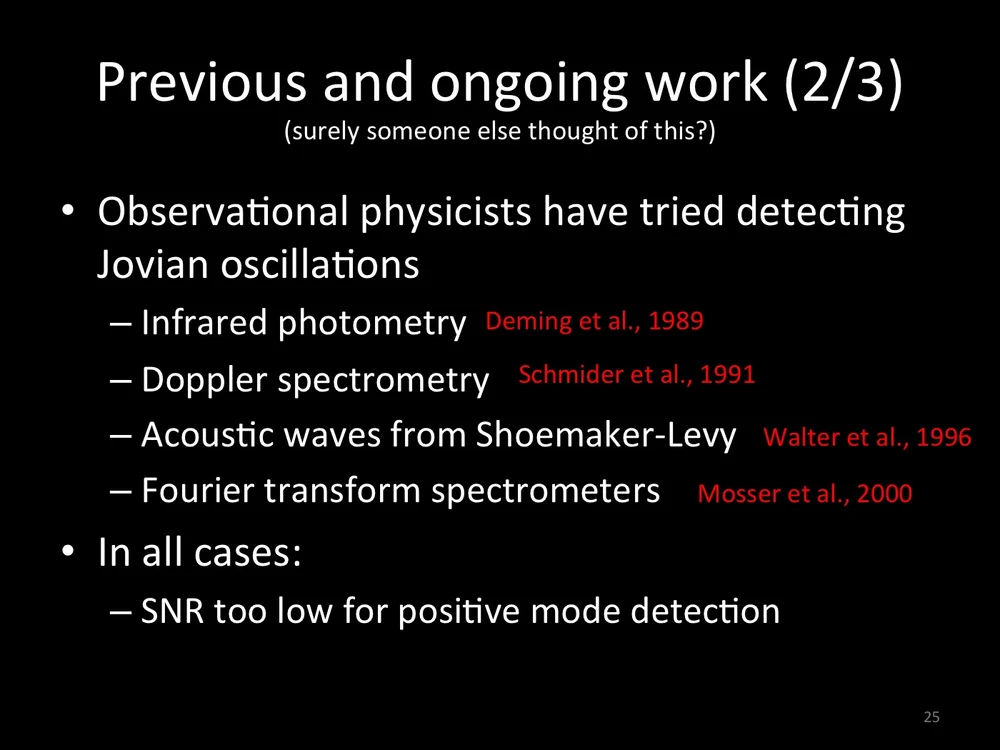 Previous and ongoing work (2/3)
(surely someone else thought of this?)

• Observational physicists have tried detecting Jovian oscillations
– Infrared photometry Deming et al., 1989
– Doppler spectrometry Schmider et al., 1991
– Acoustic waves from Shoemaker-Levy Walter et al., 1996
– Fourier transform spectrometers Mosser et al., 2000

• In all cases:
– SNR too low for positive mode detection

25